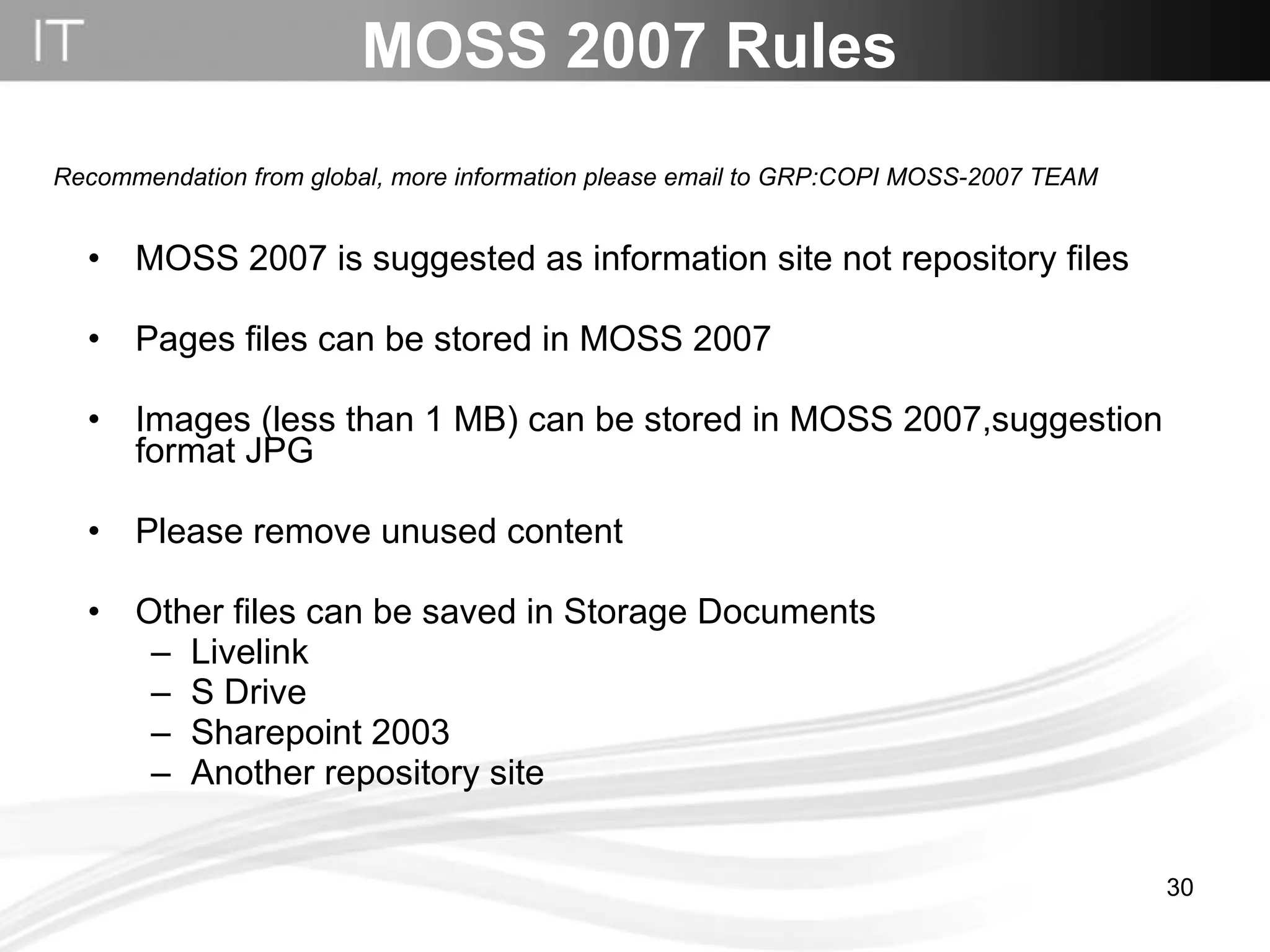 IT

MOSS 2007 Rules

Recommendation from global, more information please email to GRP:COPI MOSS-2007 TEAM

• MOSS 2007 is suggested as information site not repository files

• Pages files can be stored in MOSS 2007

• Images (less than 1 MB) can be stored in MOSS 2007,suggestion format JPG

• Please remove unused content

• Other files can be saved in Storage Documents
– Livelink
– S Drive
– Sharepoint 2003
– Another repository site

30